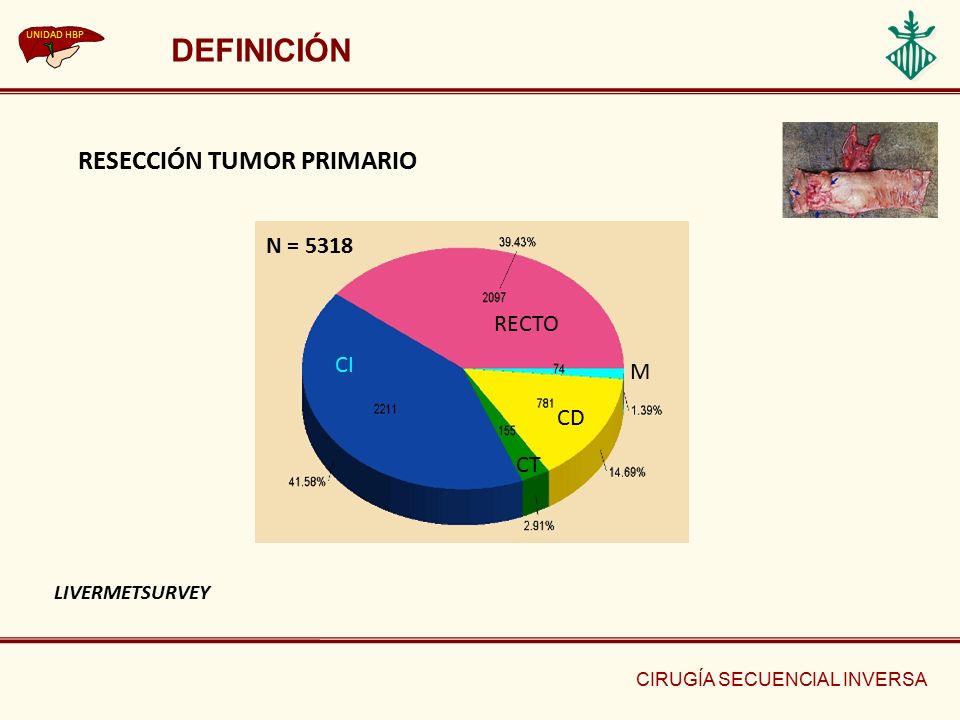 UNIDAD HBP

DEFINICIÓN

RESECCIÓN TUMOR PRIMARIO

N = 5318

39.43%

2097

RECTO

CI

74

M

2211

781

CD

1.39%

155

CT

14.69%

41.58%

2.91%

LIVERMETSURVEY

CIRUGÍA SECUENCIAL INVERSA